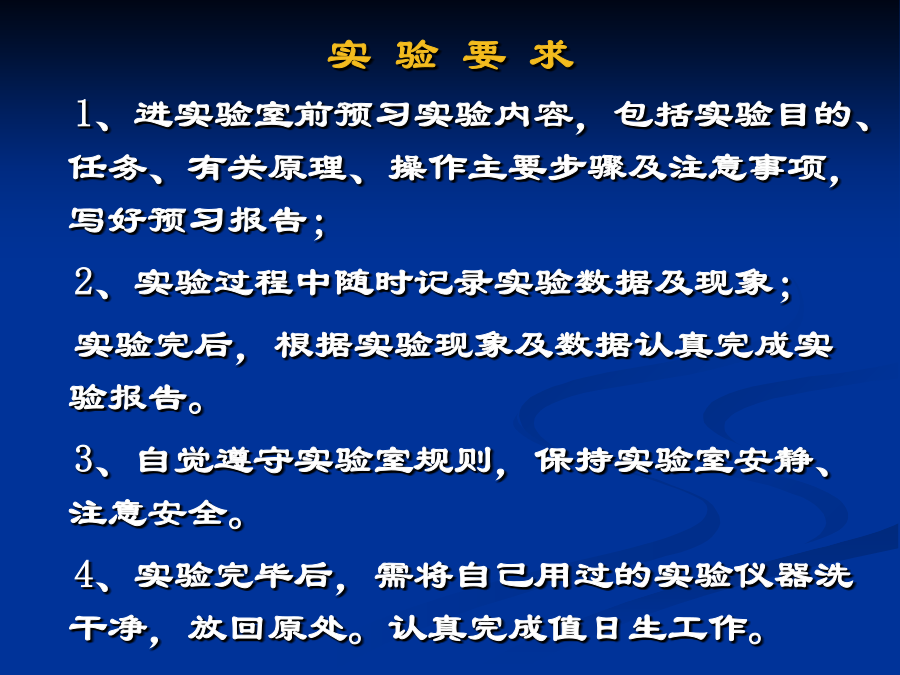 实 验 要 求

1、进实验室前预习实验内容，包括实验目的、任务、有关原理、操作主要步骤及注意事项，写好预习报告；

2、实验过程中随时记录实验数据及现象；

实验完后，根据实验现象及数据认真完成实验报告。

3、自觉遵守实验室规则，保持实验室安静、注意安全。

4、实验完毕后，需将自己用过的实验仪器洗干净，放回原处。认真完成值日生工作。